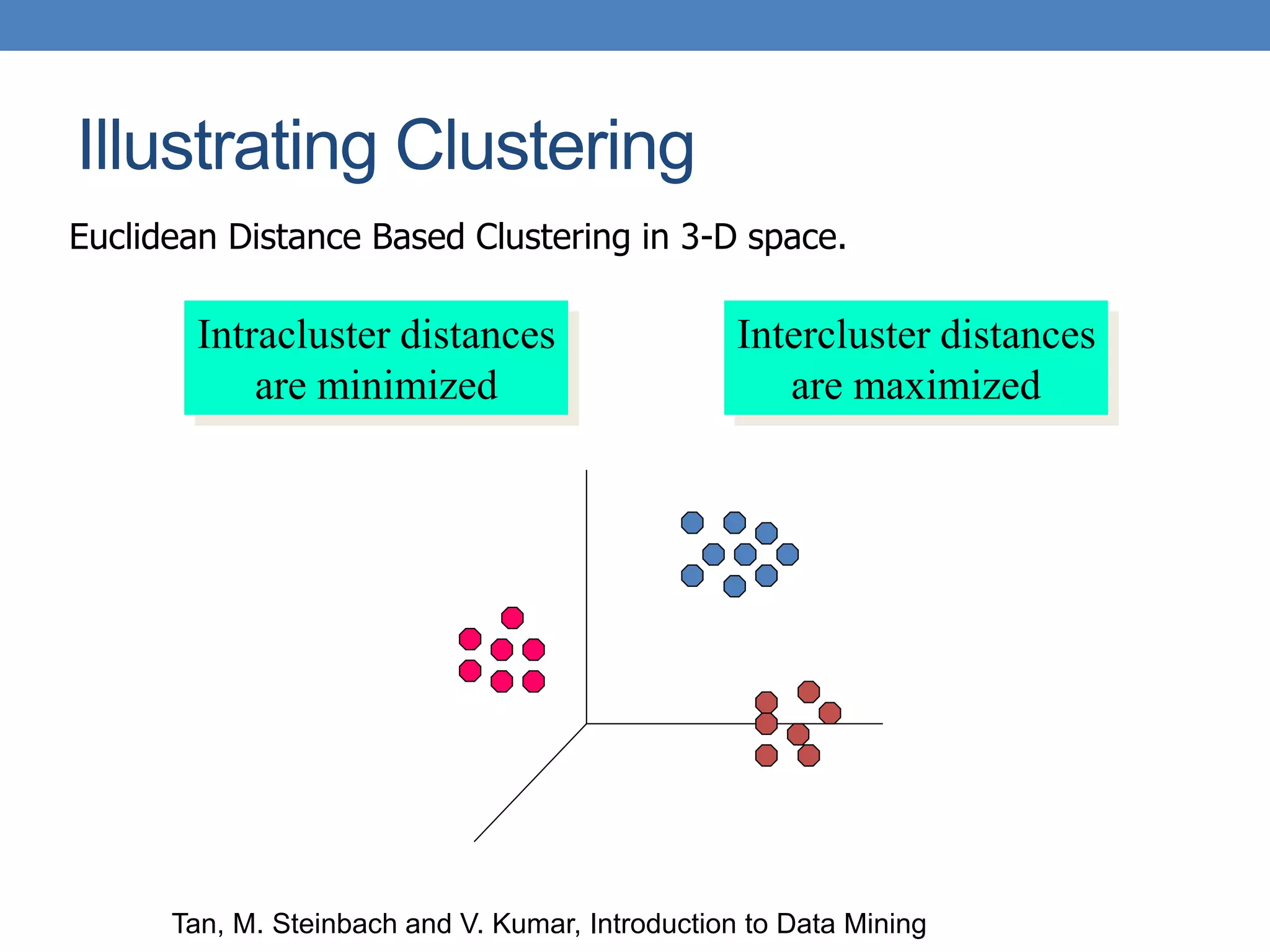 Illustrating Clustering

Euclidean Distance Based Clustering in 3-D space.

Intracluster distances are minimized

Intercluster distances are maximized

Tan, M. Steinbach and V. Kumar, Introduction to Data Mining